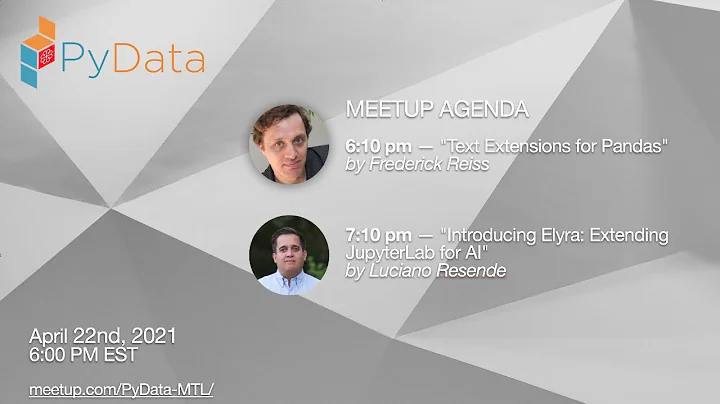 PyData

MEETUP AGENDA

6:10 pm — "Text Extensions for Pandas"
by Frederick Reiss

7:10 pm — "Introducing Elyra: Extending JupyterLab for AI"
by Luciano Resende

April 22nd, 2021
6:00 PM EST

meetup.com/PyData-MTL/